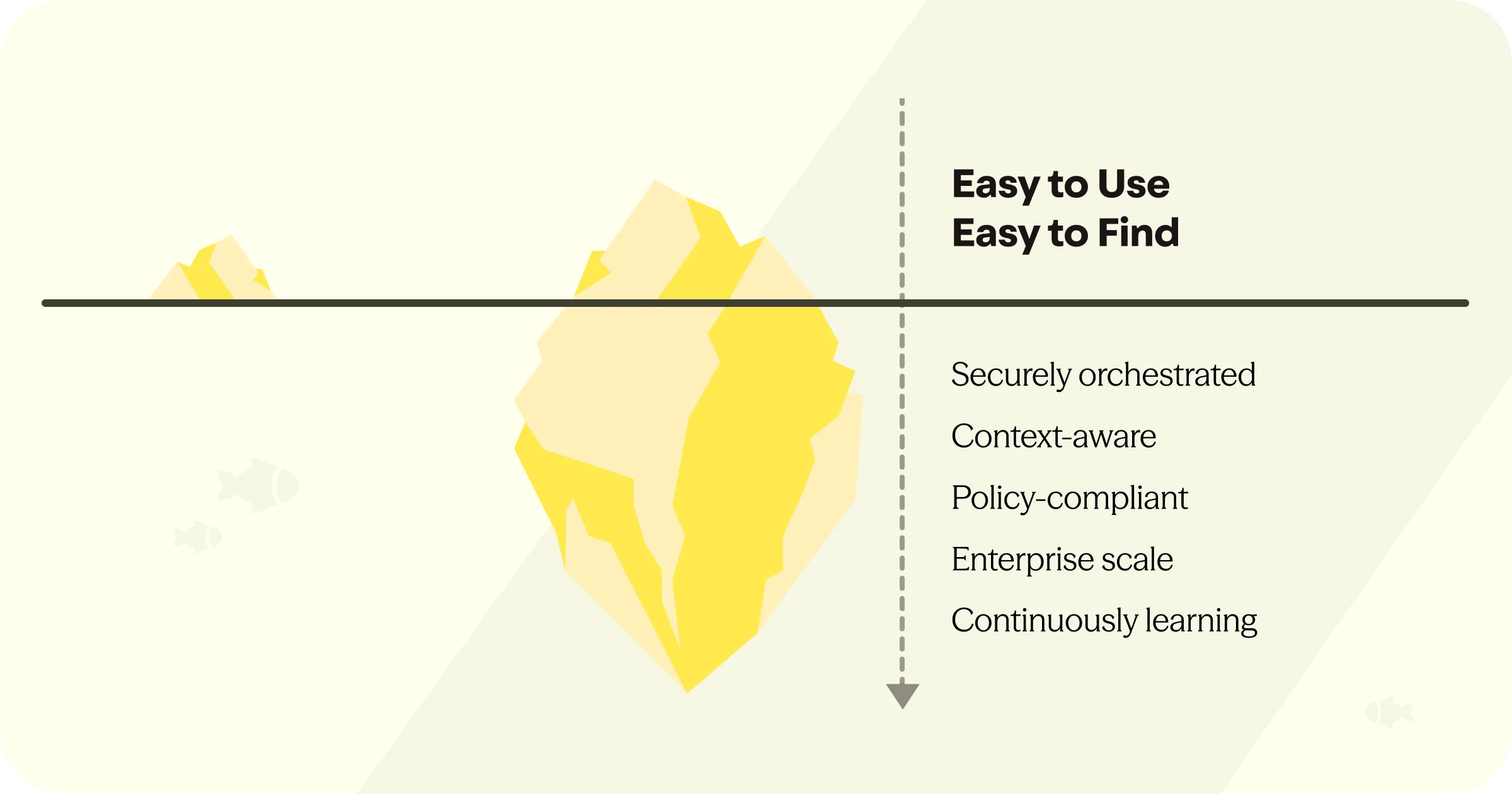 Easy to Use
Easy to Find

Securely orchestrated

Context-aware

Policy-compliant

Enterprise scale

Continuously learning